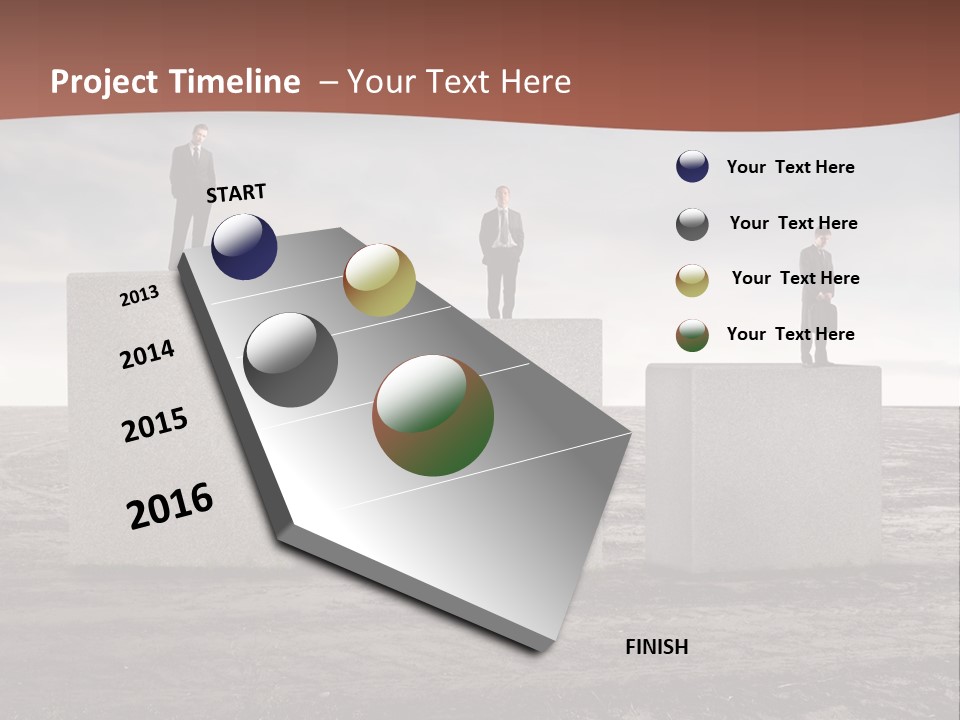 Project Timeline – Your Text Here

START

2013

2014

2015

2016

FINISH

Your Text Here

Your Text Here

Your Text Here

Your Text Here